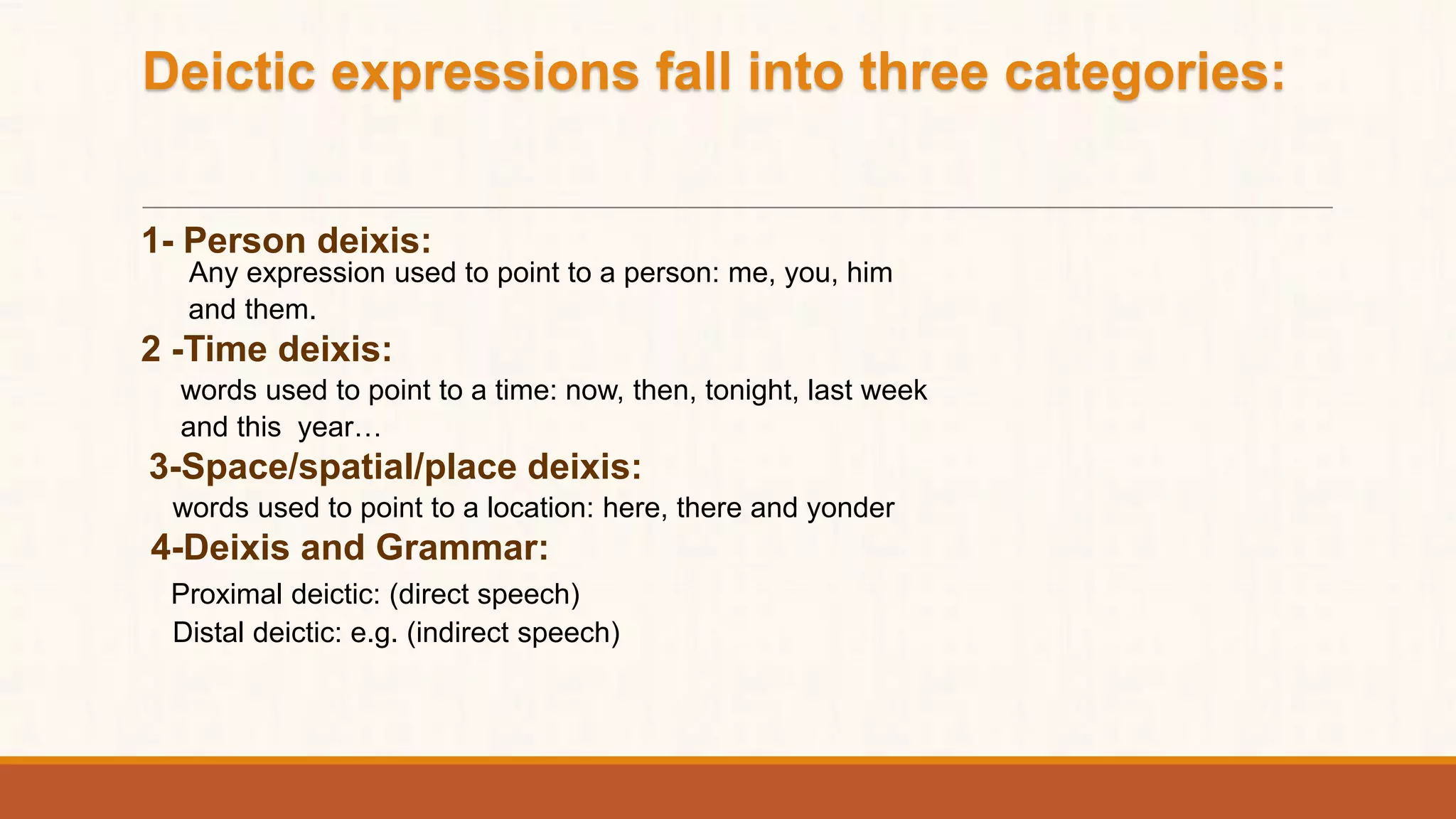 Deictic expressions fall into three categories:

1- Person deixis:
Any expression used to point to a person: me, you, him and them.

2 -Time deixis:
words used to point to a time: now, then, tonight, last week and this year…

3-Space/spatial/place deixis:
words used to point to a location: here, there and yonder

4-Deixis and Grammar:
Proximal deictic: (direct speech)
Distal deictic: e.g. (indirect speech)